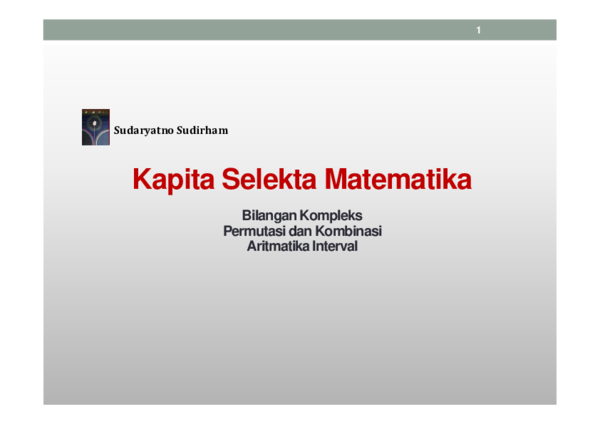 1

Sudaryatno Sudirham

Kapita Selekta Matematika

Bilangan Kompleks
Permutasi dan Kombinasi
Aritmatika Interval